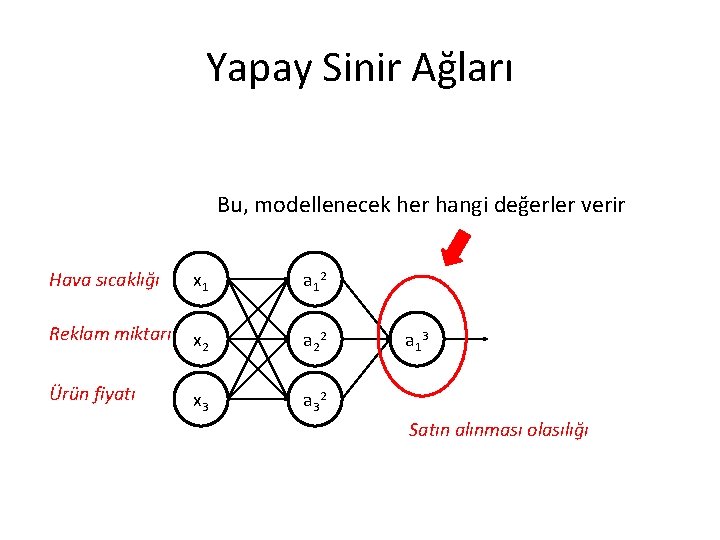 Yapay Sinir Ağları

Bu, modellenecek her hangi değerler verir

Hava sıcaklığı

Reklam miktarı

Ürün fiyatı

$x_1$

$x_2$

$x_3$

$a_1^2$

$a_2^2$

$a_3^2$

$a_1^3$

Satın alınması olasılığı